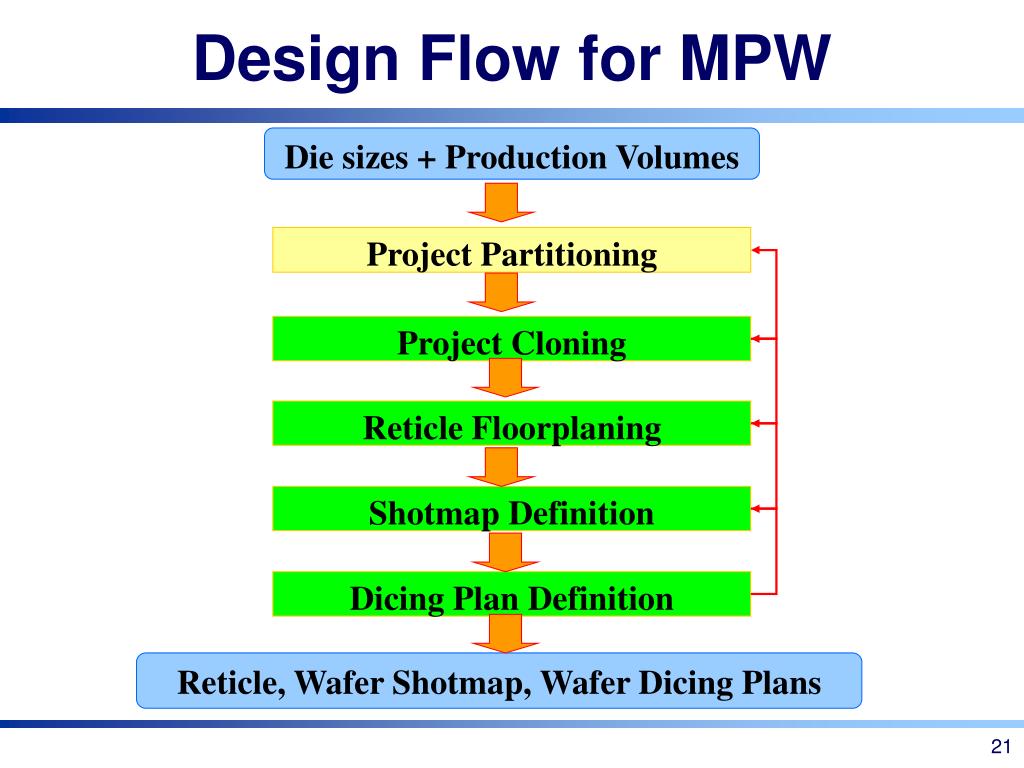 Design Flow for MPW

Die sizes + Production Volumes

Project Partitioning

Project Cloning

Reticle Floorplaning

Shotmap Definition

Dicing Plan Definition

Reticle, Wafer Shotmap, Wafer Dicing Plans

21